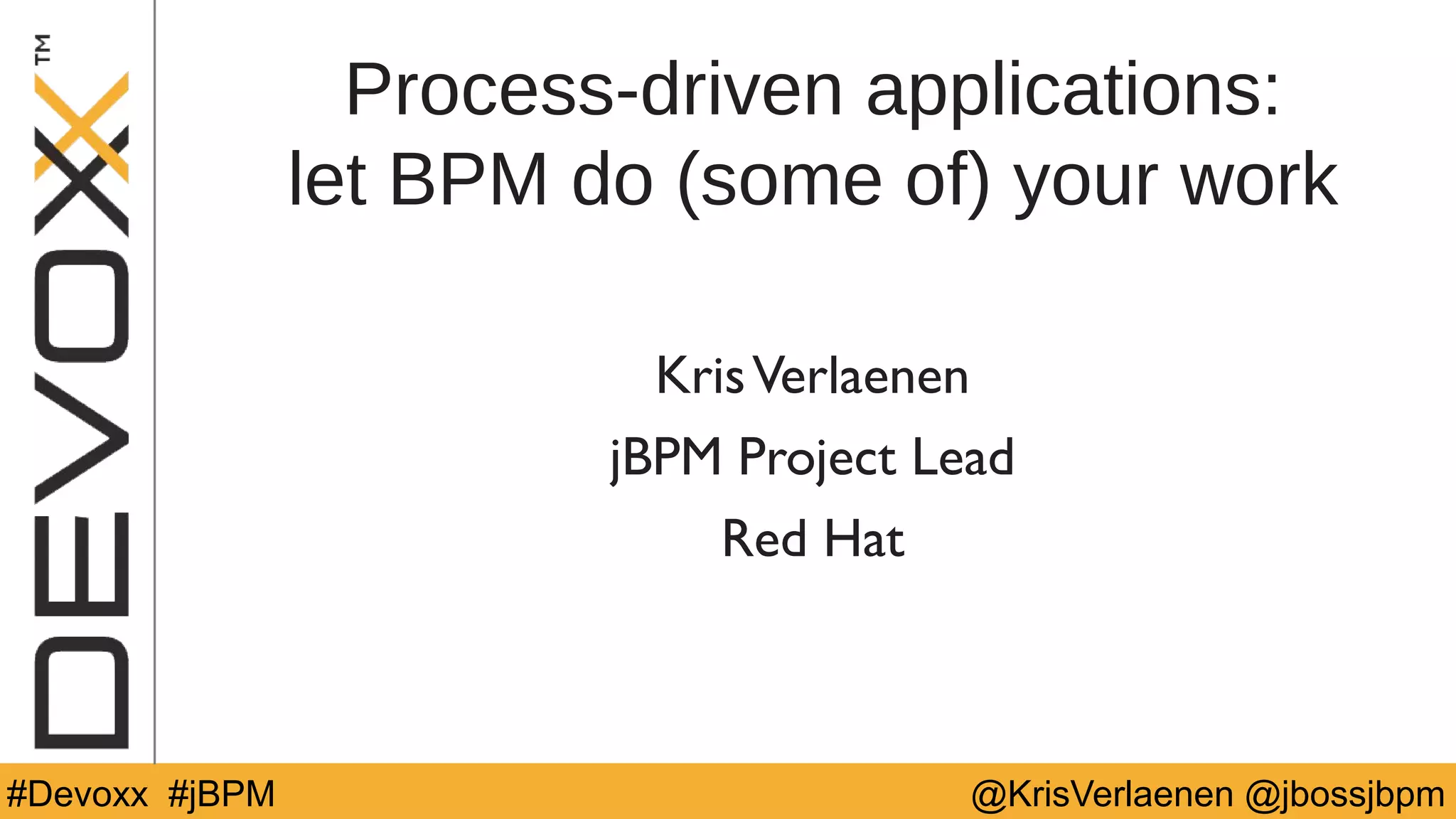 DEVOXX™

Process-driven applications:
let BPM do (some of) your work

Kris Verlaenen

jBPM Project Lead

Red Hat

#Devoxx #jBPM

@KrisVerlaenen @jbossjbpm